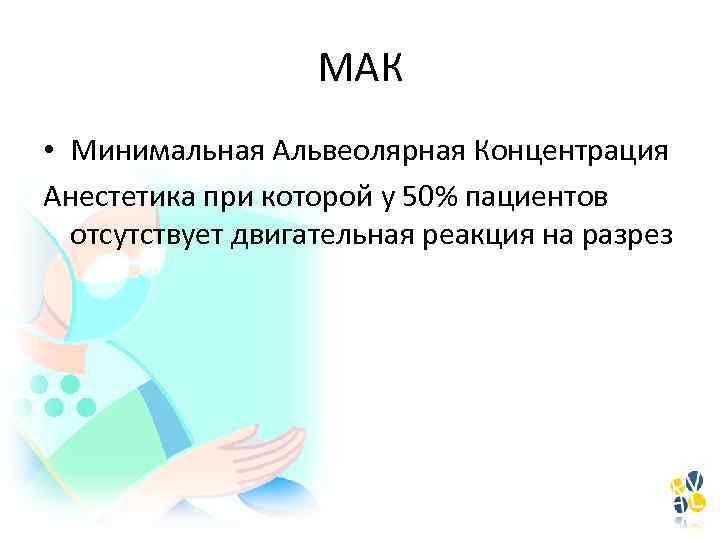 МАК

• Минимальная Альвеолярная Концентрация

Анестетика при которой у 50% пациентов отсутствует двигательная реакция на разрез